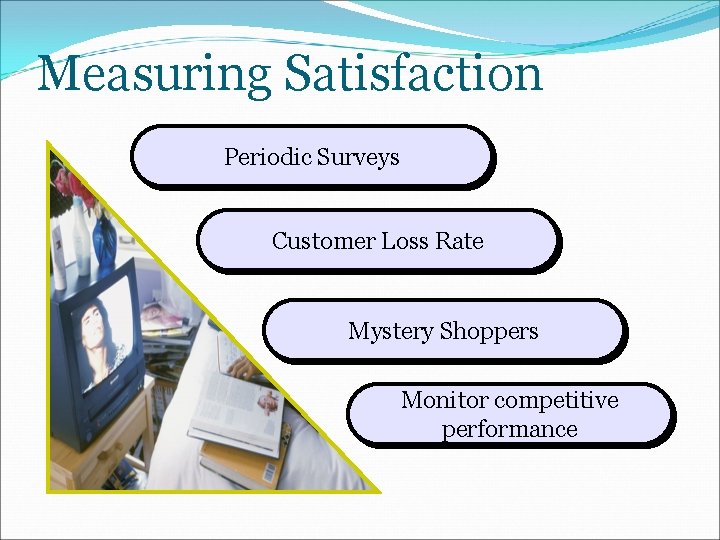 Measuring Satisfaction

Periodic Surveys

Customer Loss Rate

Mystery Shoppers

Monitor competitive performance